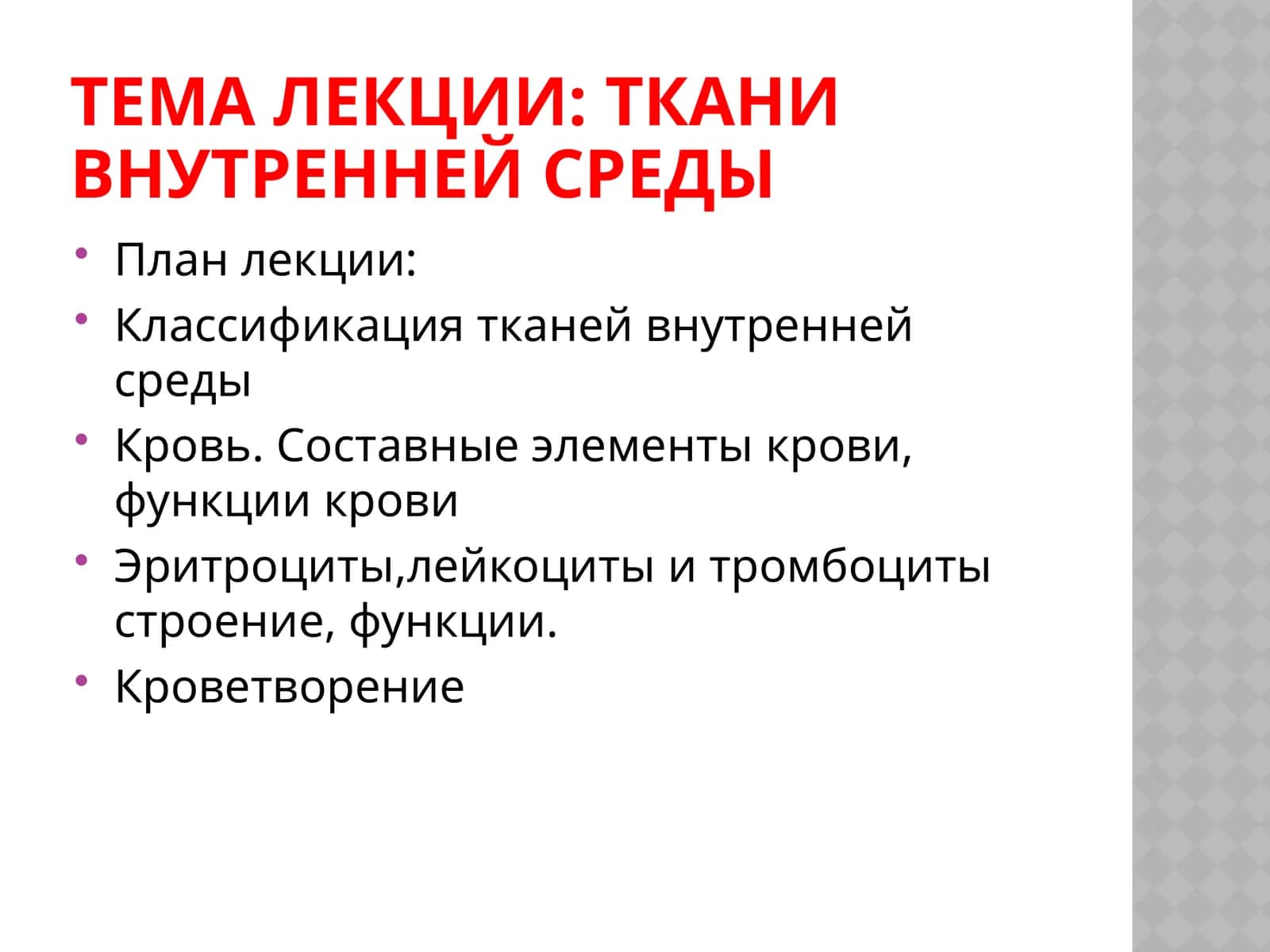 ТЕМА ЛЕКЦИИ: ТКАНИ ВНУТРЕННЕЙ СРЕДЫ

• План лекции:
• Классификация тканей внутренней среды
• Кровь. Составные элементы крови, функции крови
• Эритроциты,лейкоциты и тромбоциты строение, функции.
• Кроветворение